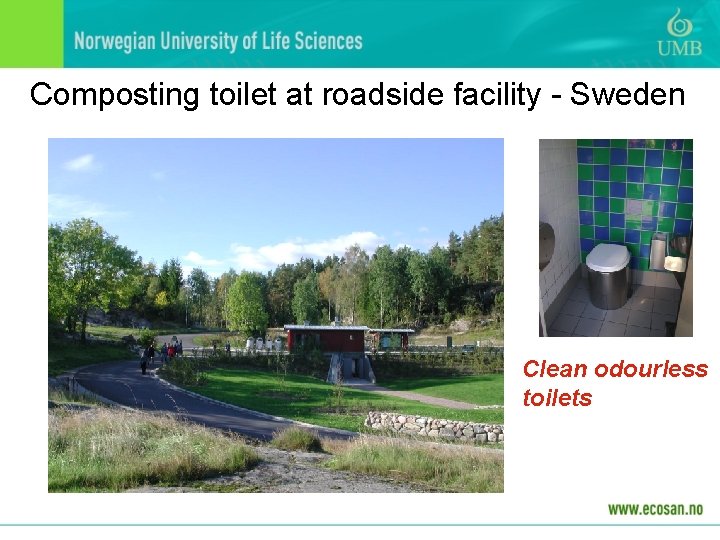 Norwegian University of Life Sciences

UMB

Composting toilet at roadside facility - Sweden

Clean odourless toilets

www.ecosan.no